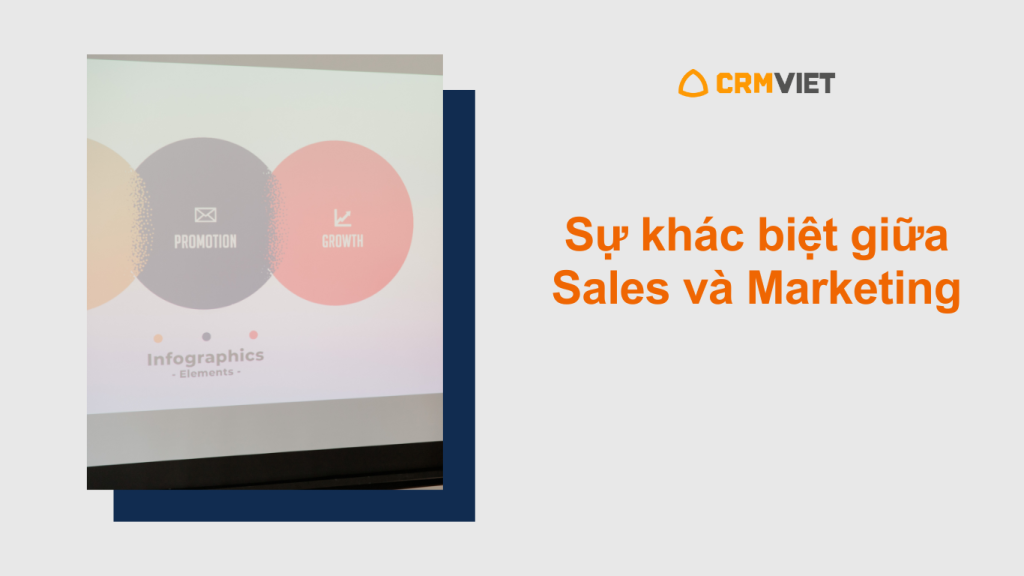 PROMOTION
GROWTH
Infographics
- Elements -

CRMVIET

Sự khác biệt giữa Sales và Marketing